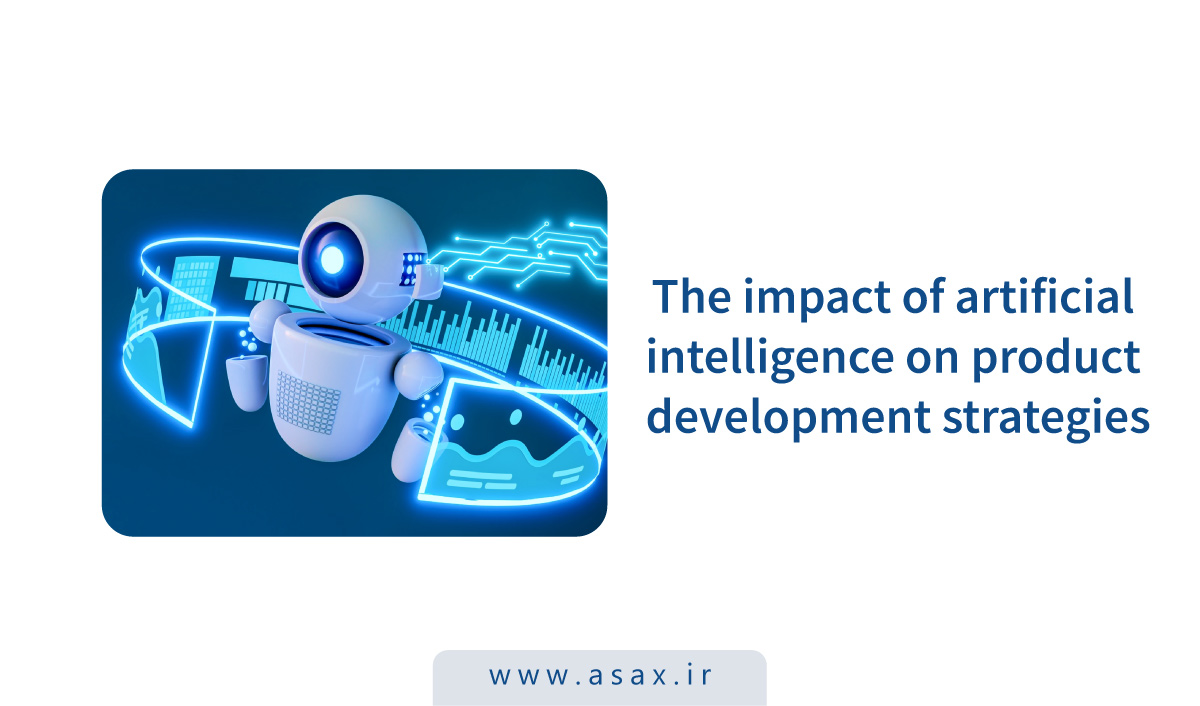 The impact of artificial intelligence on product development strategies

www.asax.ir